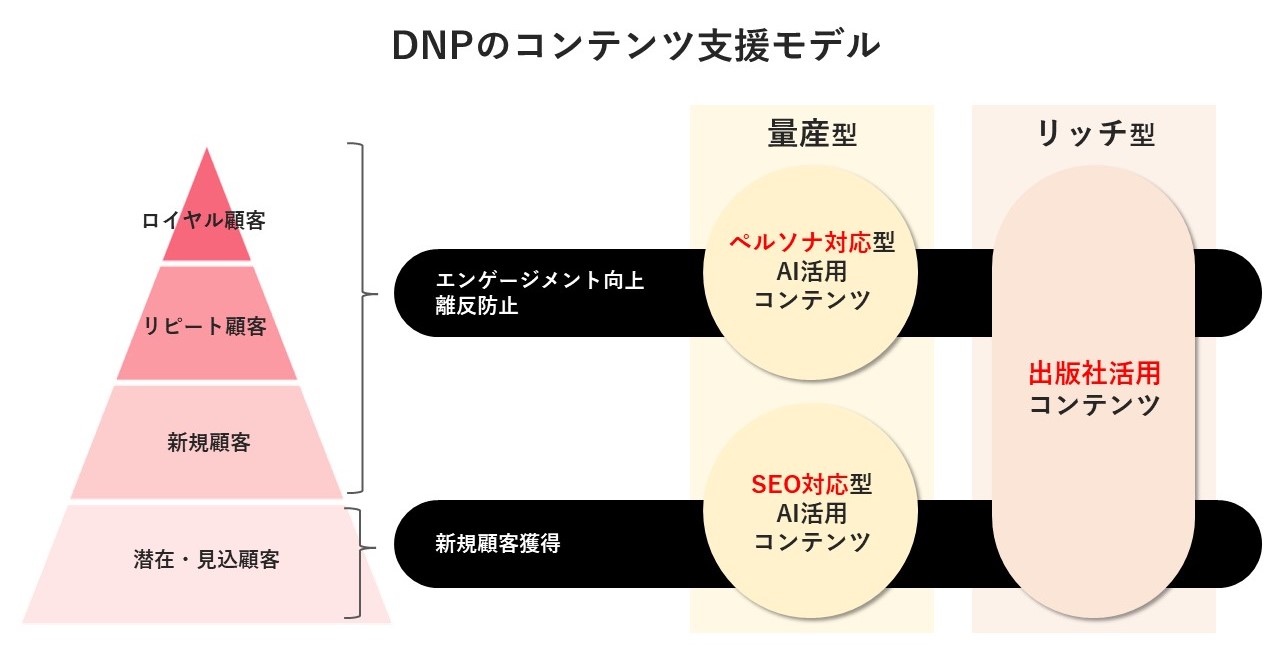 DNPのコンテンツ支援モデル

ロイヤル顧客

リピート顧客

新規顧客

潜在・見込顧客

エンゲージメント向上
離反防止

新規顧客獲得

量産型

ペルソナ対応型
AI活用
コンテンツ

SEO対応型
AI活用
コンテンツ

リッチ型

出版社活用
コンテンツ